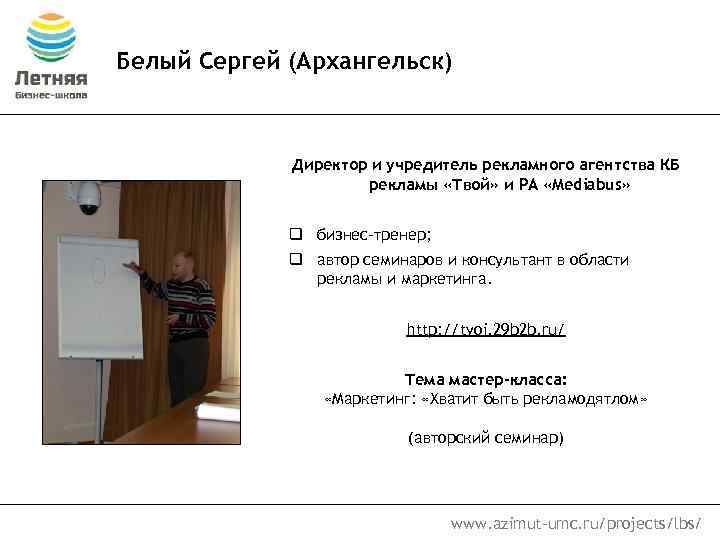 Летняя
Бизнес-школа

Белый Сергей (Архангельск)

Директор и учредитель рекламного агентства КБ рекламы «Твой» и РА «Mediabus»

❑ бизнес-тренер;
❑ автор семинаров и консультант в области рекламы и маркетинга.

http://tvoi.29b2b.ru/

Тема мастер-класса:
«Маркетинг: «Хватит быть рекламодятлом»

(авторский семинар)

www.azimut-umc.ru/projects/lbs/